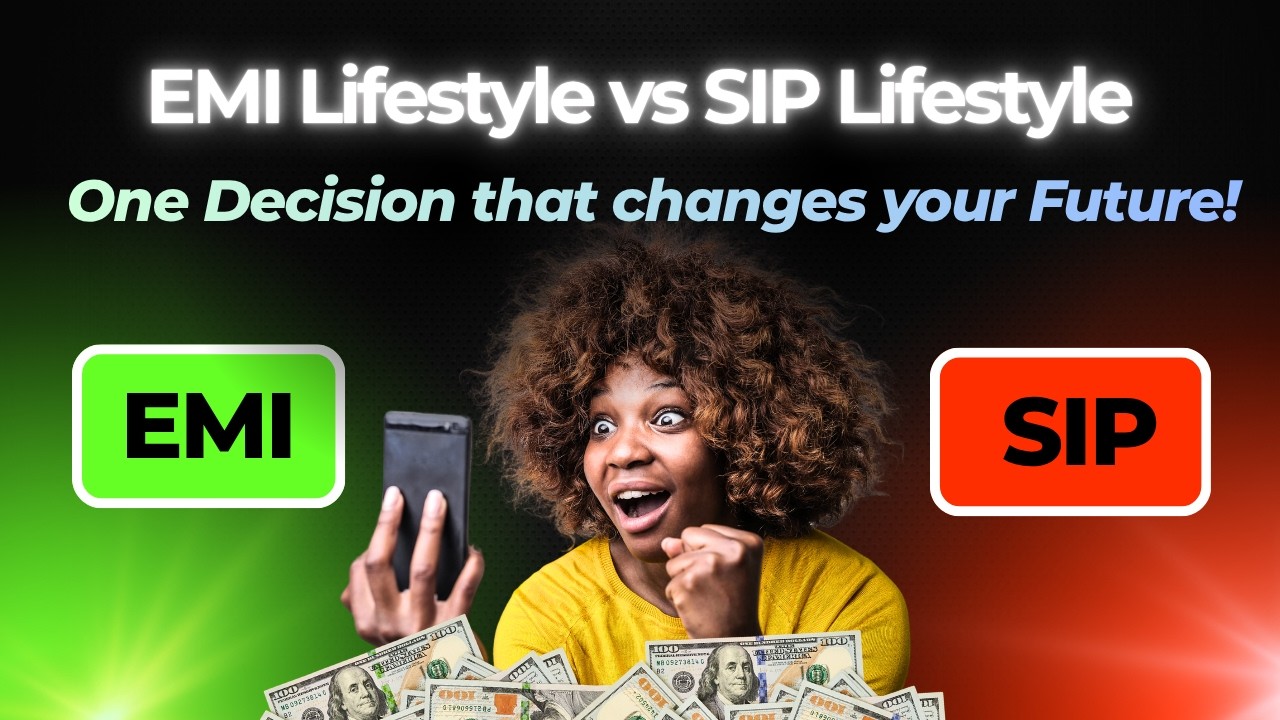 EMI Lifestyle vs SIP Lifestyle

One Decision that changes your Future!

EMI

SIP